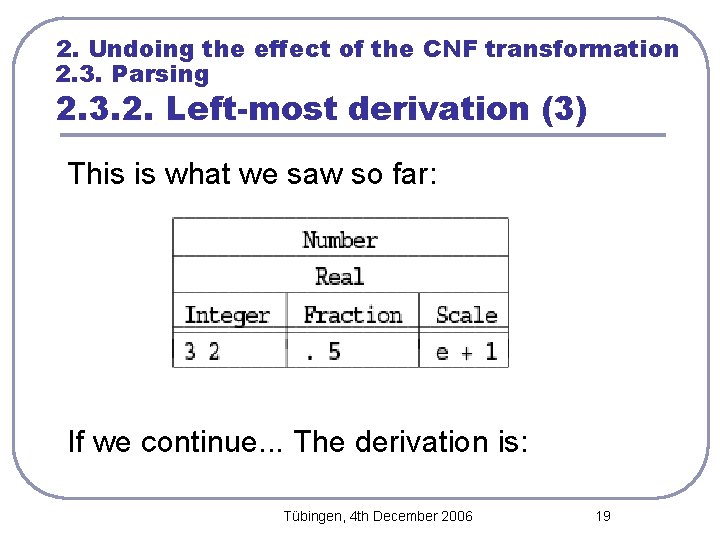 2. Undoing the effect of the CNF transformation
2.3. Parsing
2.3.2. Left-most derivation (3)

This is what we saw so far:

| Number | | |
|---|---|---|
| Real | | |
| Integer | Fraction | Scale |
| 3 2 | . 5 | e + 1 |

If we continue... The derivation is:

Tübingen, 4th December 2006 19